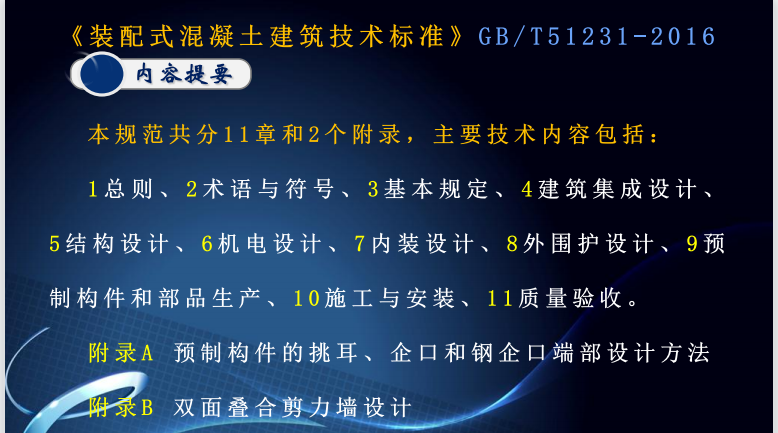 《装配式混凝土建筑技术标准》GB/T51231-2016

内容提要

本规范共分11章和2个附录，主要技术内容包括：

1总则、2术语与符号、3基本规定、4建筑集成设计、5结构设计、6机电设计、7内装设计、8外围护设计、9预制构件和部品生产、10施工与安装、11质量验收。

附录A 预制构件的挑耳、企口和钢企口端部设计方法

附录B 双面叠合剪力墙设计